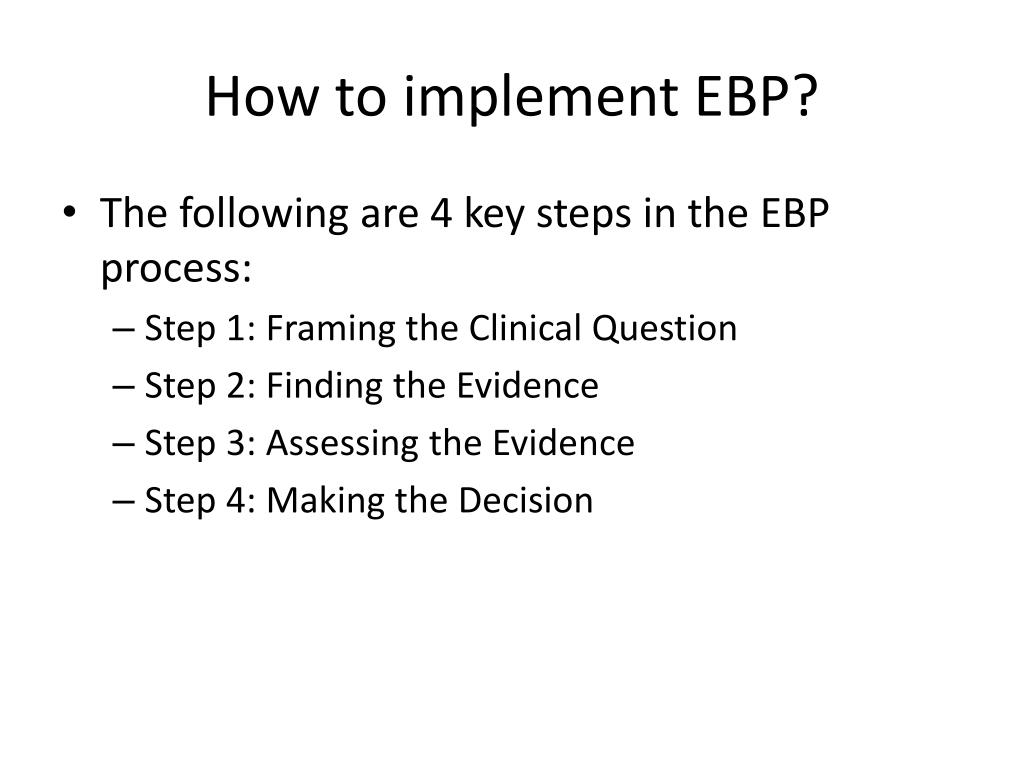 How to implement EBP?

• The following are 4 key steps in the EBP process:
– Step 1: Framing the Clinical Question
– Step 2: Finding the Evidence
– Step 3: Assessing the Evidence
– Step 4: Making the Decision